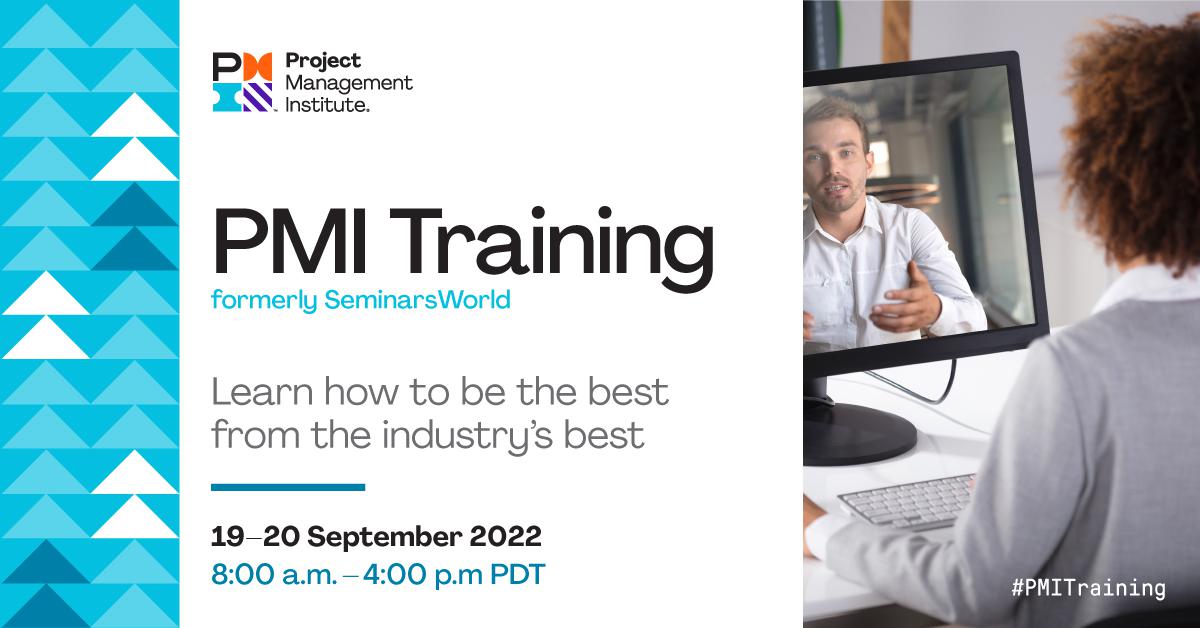 Project Management Institute.

PMI Training
formerly SeminarsWorld

Learn how to be the best from the industry's best

19–20 September 2022
8:00 a.m. – 4:00 p.m PDT

#PMITraining